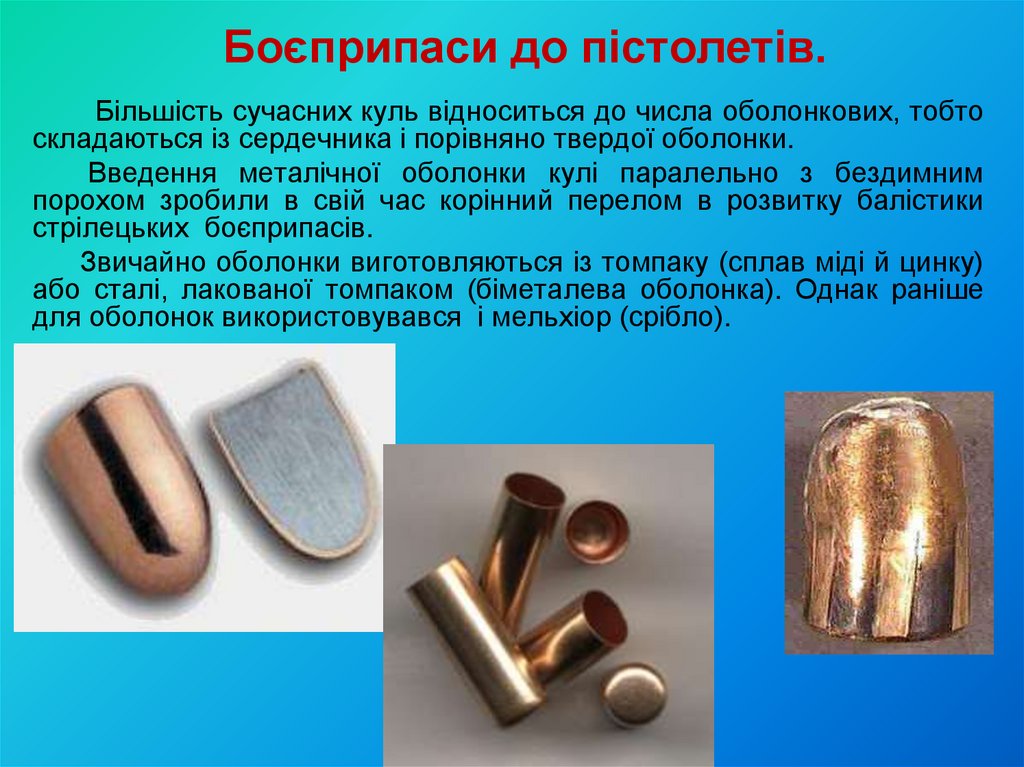 Боєприпаси до пістолетів.

Більшість сучасних куль відноситься до числа оболонкових, тобто складаються із сердечника і порівняно твердої оболонки.

Введення металічної оболонки кулі паралельно з бездимним порохом зробили в свій час корінний перелом в розвитку балістики стрілецьких боєприпасів.

Звичайно оболонки виготовляються із томпаку (сплав міді й цинку) або сталі, лакованої томпаком (біметалева оболонка). Однак раніше для оболонок використовувався і мельхіор (срібло).